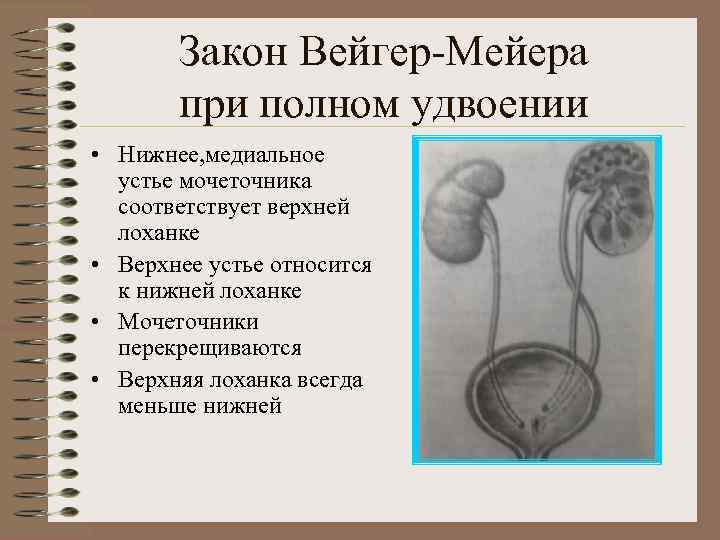 Закон Вейгер-Мейера при полном удвоении

• Нижнее,медиальное устье мочеточника соответствует верхней лоханке
• Верхнее устье относится к нижней лоханке
• Мочеточники перекрещиваются
• Верхняя лоханка всегда меньше нижней